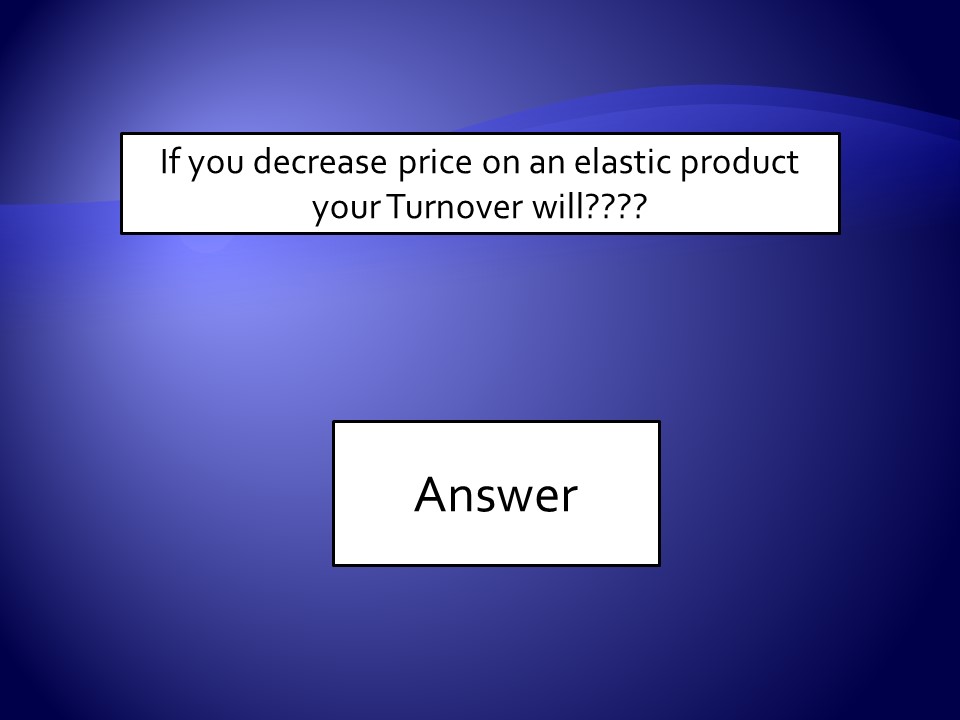 If you decrease price on an elastic product your Turnover will????

Answer